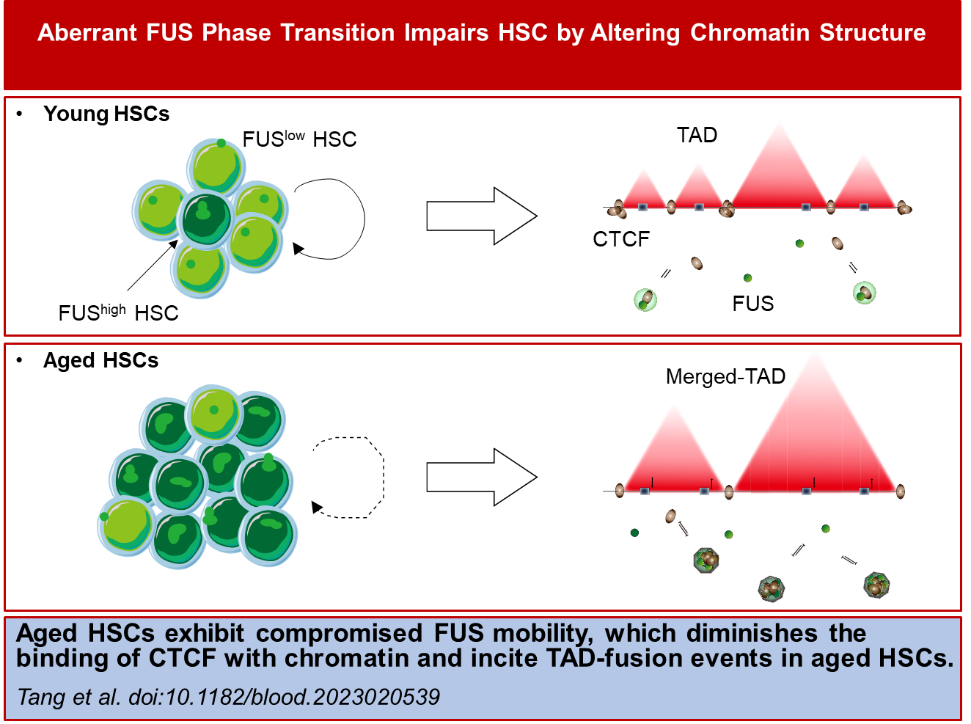 Aberrant FUS Phase Transition Impairs HSC by Altering Chromatin Structure

• Young HSCs

FUS$^{low}$ HSC

FUS$^{high}$ HSC

TAD

CTCF

FUS

• Aged HSCs

Merged-TAD

Aged HSCs exhibit compromised FUS mobility, which diminishes the binding of CTCF with chromatin and incite TAD-fusion events in aged HSCs.

Tang et al. doi:10.1182/blood.2023020539